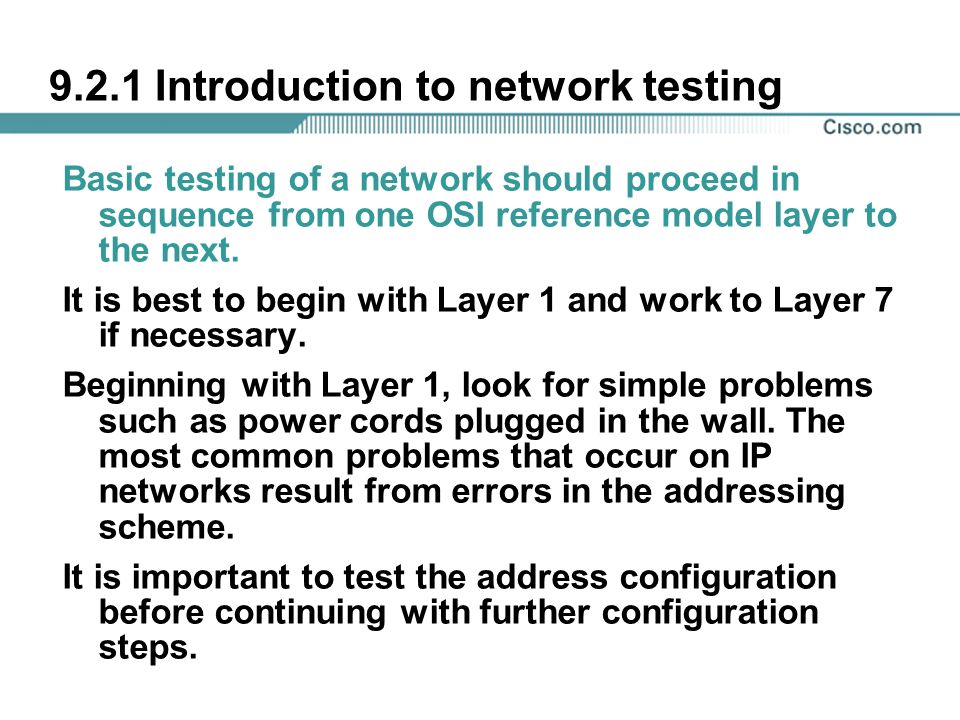 9.2.1 Introduction to network testing

Cisco.com

Basic testing of a network should proceed in sequence from one OSI reference model layer to the next.

It is best to begin with Layer 1 and work to Layer 7 if necessary.

Beginning with Layer 1, look for simple problems such as power cords plugged in the wall. The most common problems that occur on IP networks result from errors in the addressing scheme.

It is important to test the address configuration before continuing with further configuration steps.